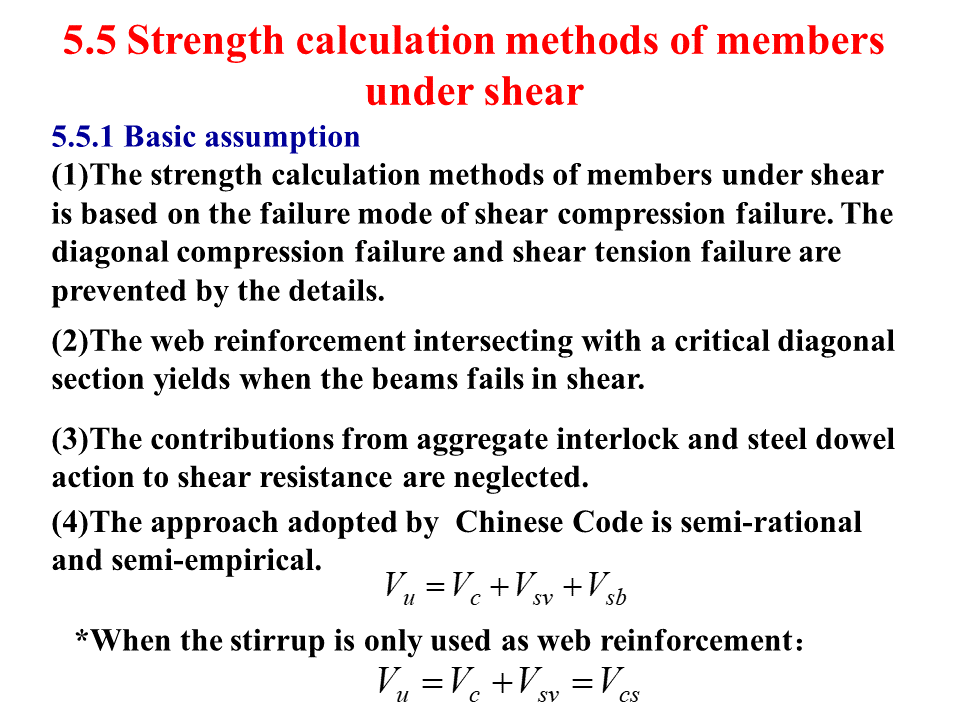 5.5 Strength calculation methods of members under shear

5.5.1 Basic assumption

(1)The strength calculation methods of members under shear is based on the failure mode of shear compression failure. The diagonal compression failure and shear tension failure are prevented by the details.

(2)The web reinforcement intersecting with a critical diagonal section yields when the beams fails in shear.

(3)The contributions from aggregate interlock and steel dowel action to shear resistance are neglected.

(4)The approach adopted by Chinese Code is semi-rational and semi-empirical.

$V_u = V_c + V_{sv} + V_{sb}$

*When the stirrup is only used as web reinforcement：

$V_u = V_c + V_{sv} = V_{cs}$